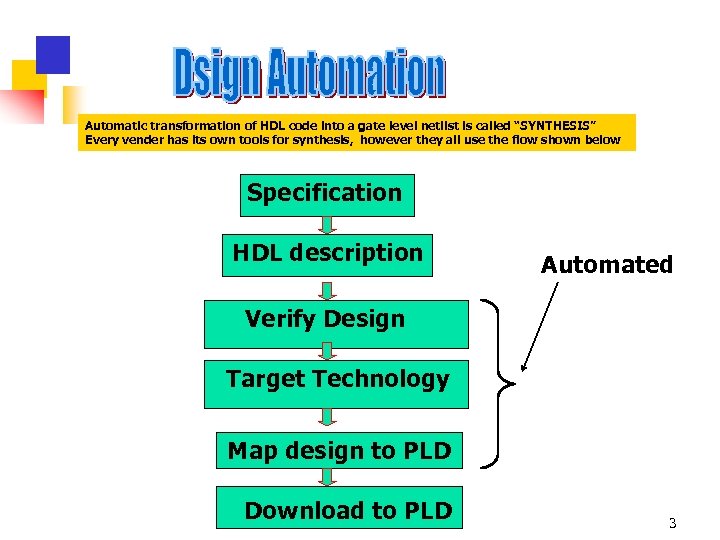 Dsign Automation

Automatic transformation of HDL code into a gate level netlist is called "SYNTHESIS"
Every vender has its own tools for synthesis, however they all use the flow shown below

Specification

HDL description

Verify Design

Target Technology

Map design to PLD

Download to PLD

Automated

3